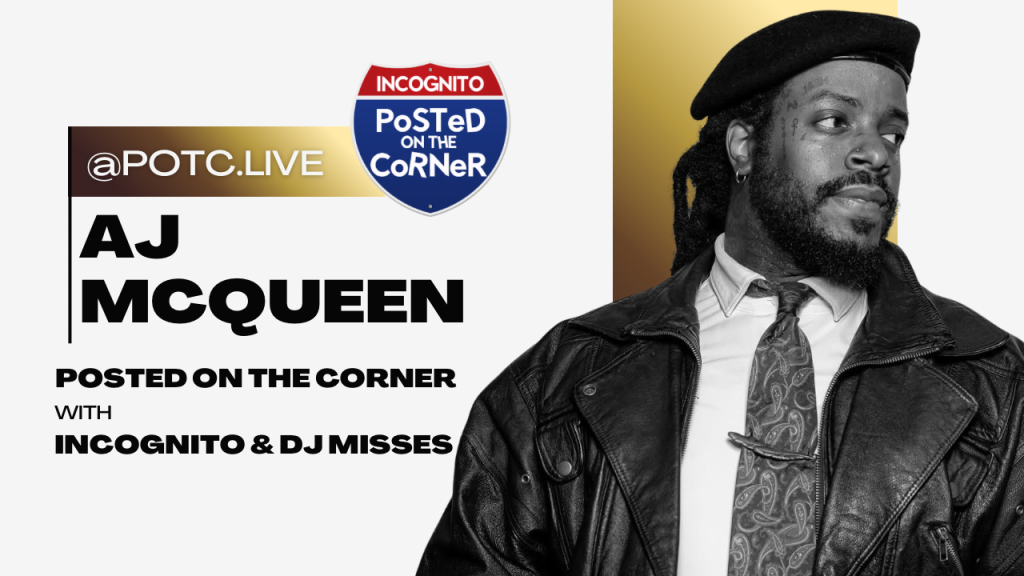 INCOGNITO
PoSTeD ON THE CoRNeR

@POTC.LIVE

AJ MCQUEEN

POSTED ON THE CORNER
WITH
INCOGNITO & DJ MISSES